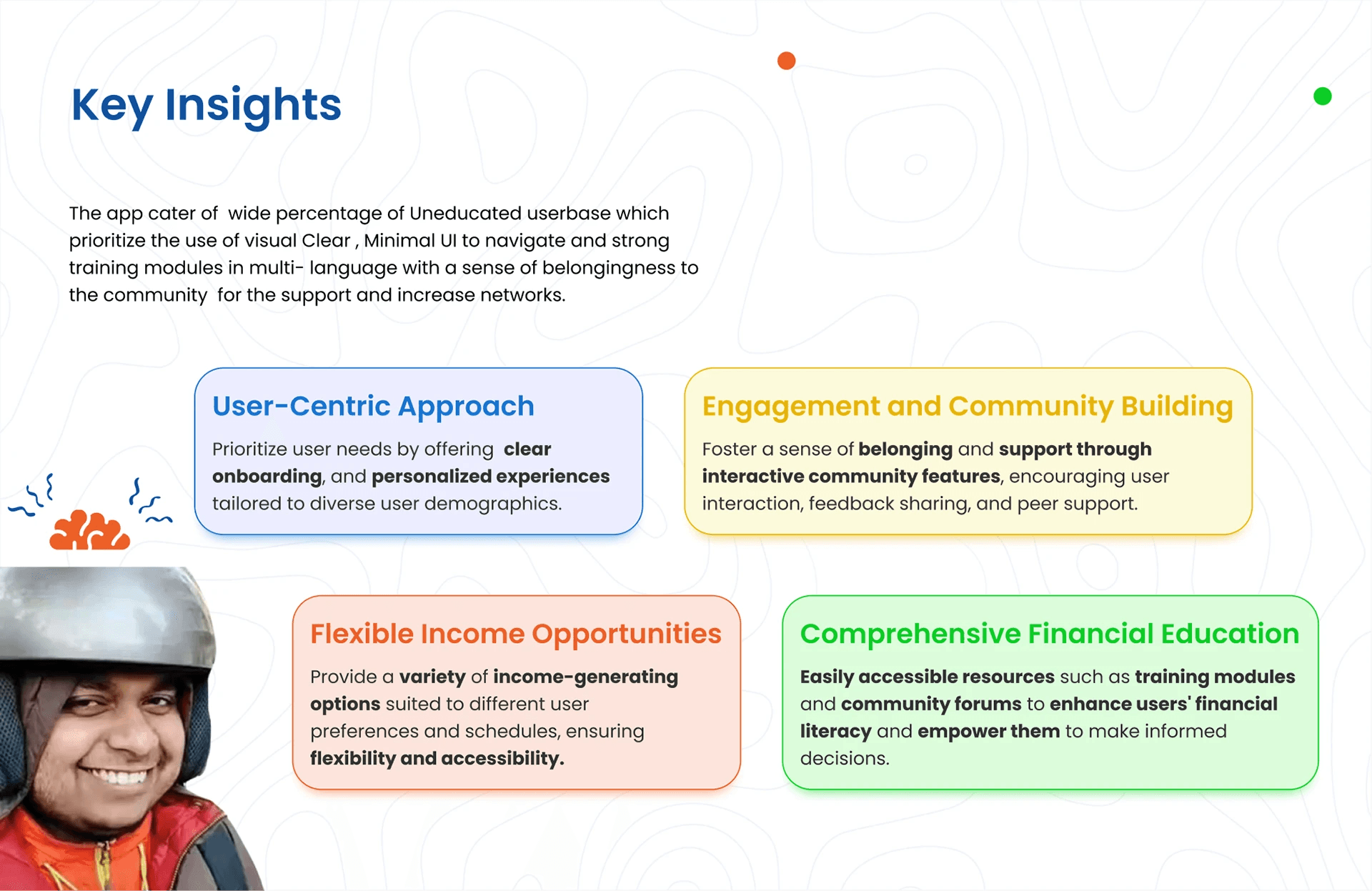 Key Insights

The app cater of  wide percentage of Uneducated userbase which prioritize the use of visual Clear , Minimal UI to navigate and strong training modules in multi- language with a sense of belongingness to the community  for the support and increase networks.

User-Centric Approach

Prioritize user needs by offering  clear onboarding, and personalized experiences tailored to diverse user demographics.

Engagement and Community Building

Foster a sense of belonging and support through interactive community features, encouraging user interaction, feedback sharing, and peer support.

Flexible Income Opportunities

Provide a variety of income-generating options suited to different user preferences and schedules, ensuring flexibility and accessibility.

Comprehensive Financial Education

Easily accessible resources such as training modules and community forums to enhance users' financial literacy and empower them to make informed decisions.